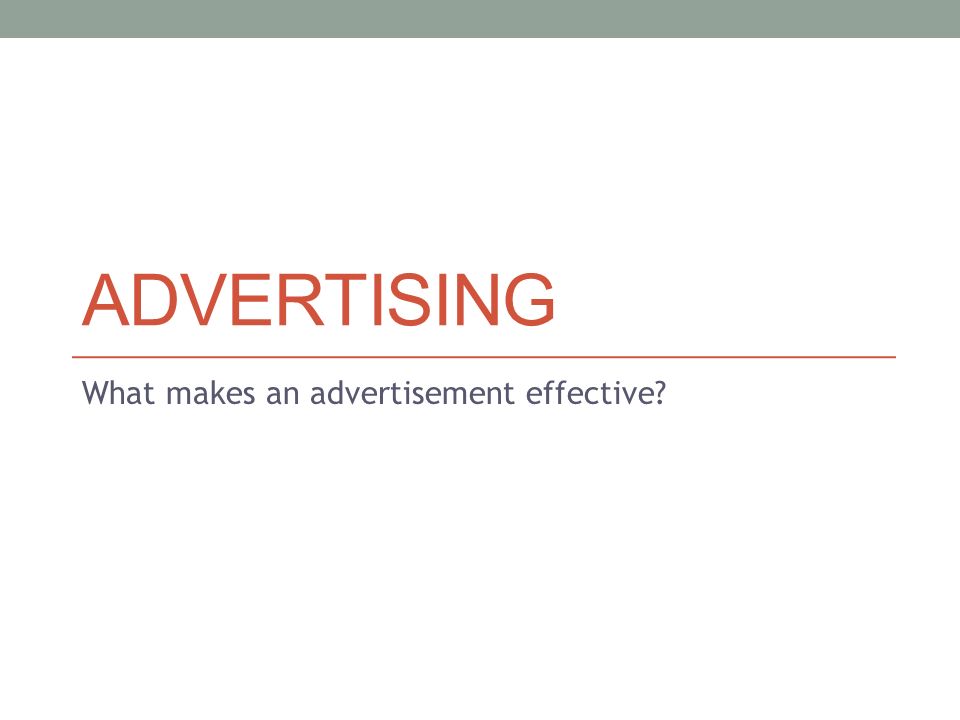 ADVERTISING

What makes an advertisement effective?